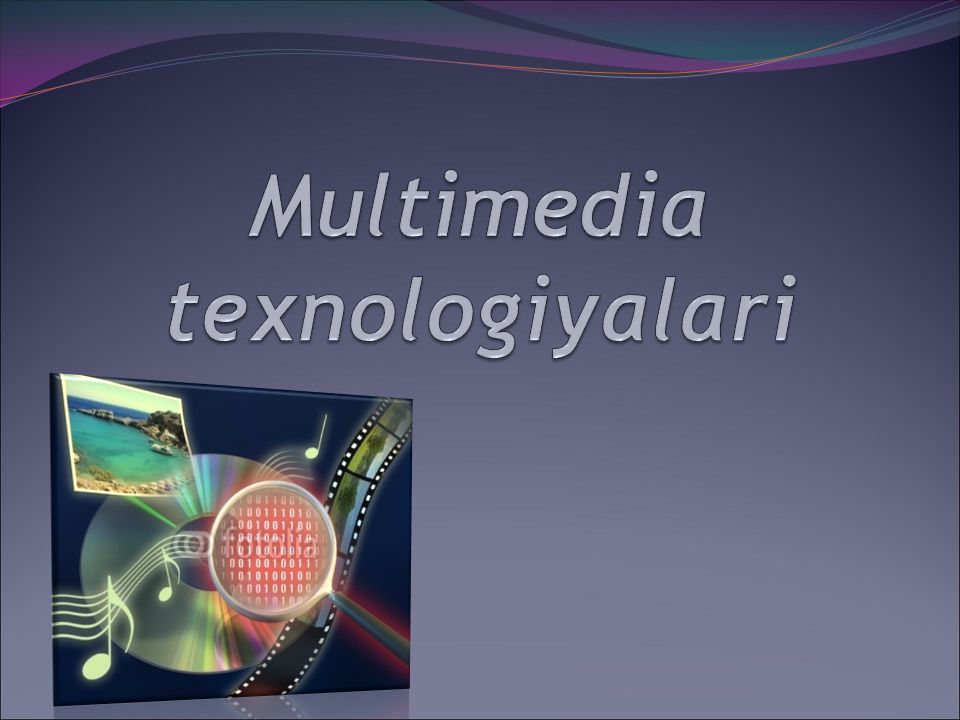 Multimedia texnologiyalari

© fotolia